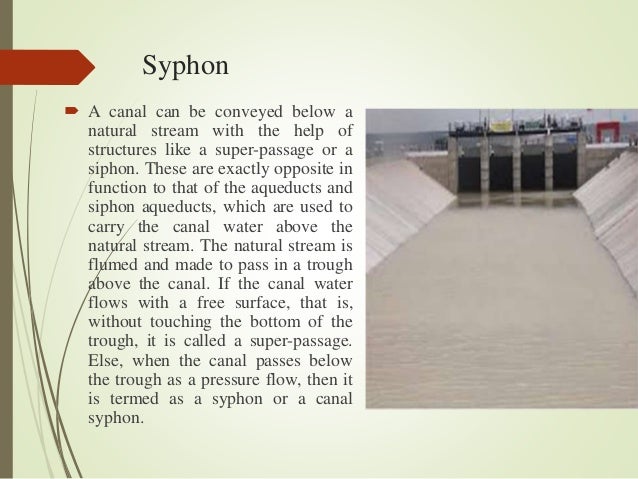 Syphon

A canal can be conveyed below a natural stream with the help of structures like a super-passage or a siphon. These are exactly opposite in function to that of the aqueducts and siphon aqueducts, which are used to carry the canal water above the natural stream. The natural stream is flumed and made to pass in a trough above the canal. If the canal water flows with a free surface, that is, without touching the bottom of the trough, it is called a super-passage. Else, when the canal passes below the trough as a pressure flow, then it is termed as a syphon or a canal syphon.